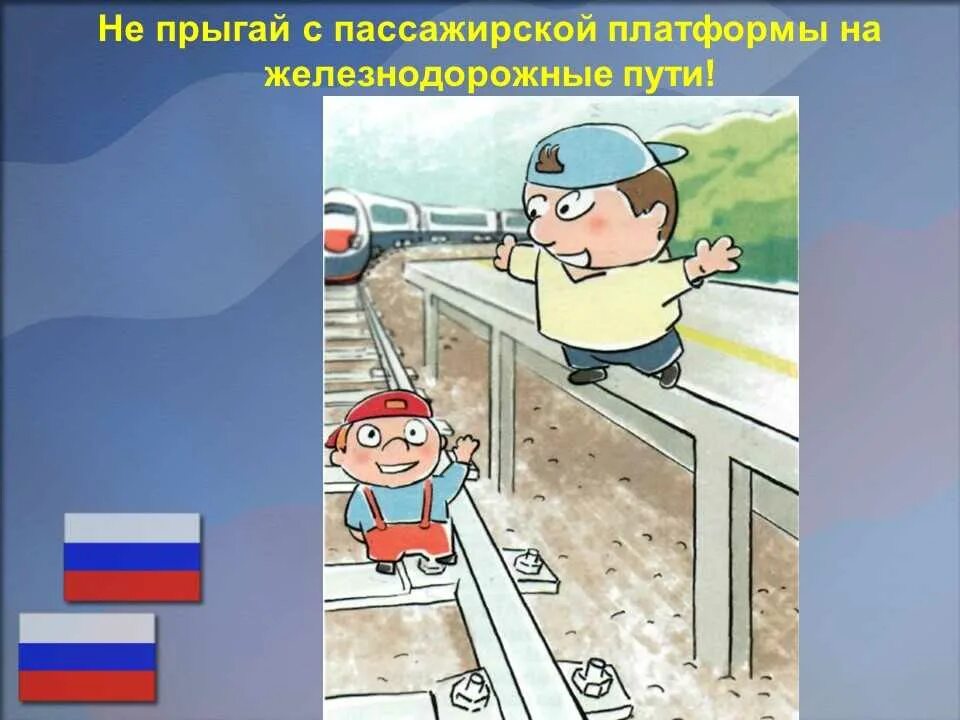 Не прыгай с пассажирской платформы на железнодорожные пути!